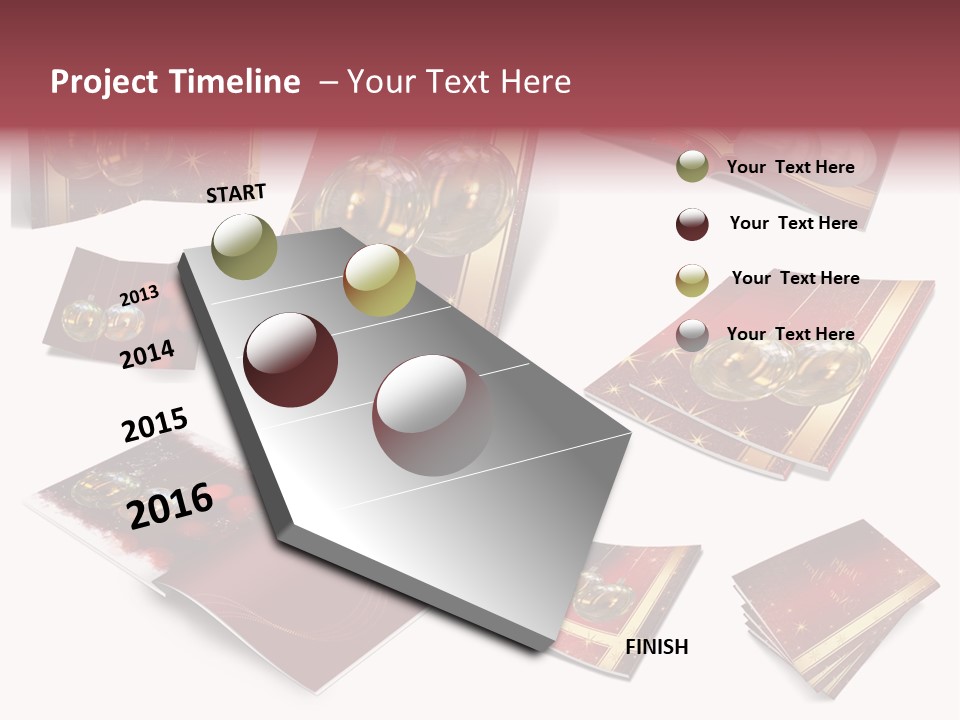 Project Timeline – Your Text Here

START

2013

2014

2015

2016

FINISH

Your Text Here

Your Text Here

Your Text Here

Your Text Here